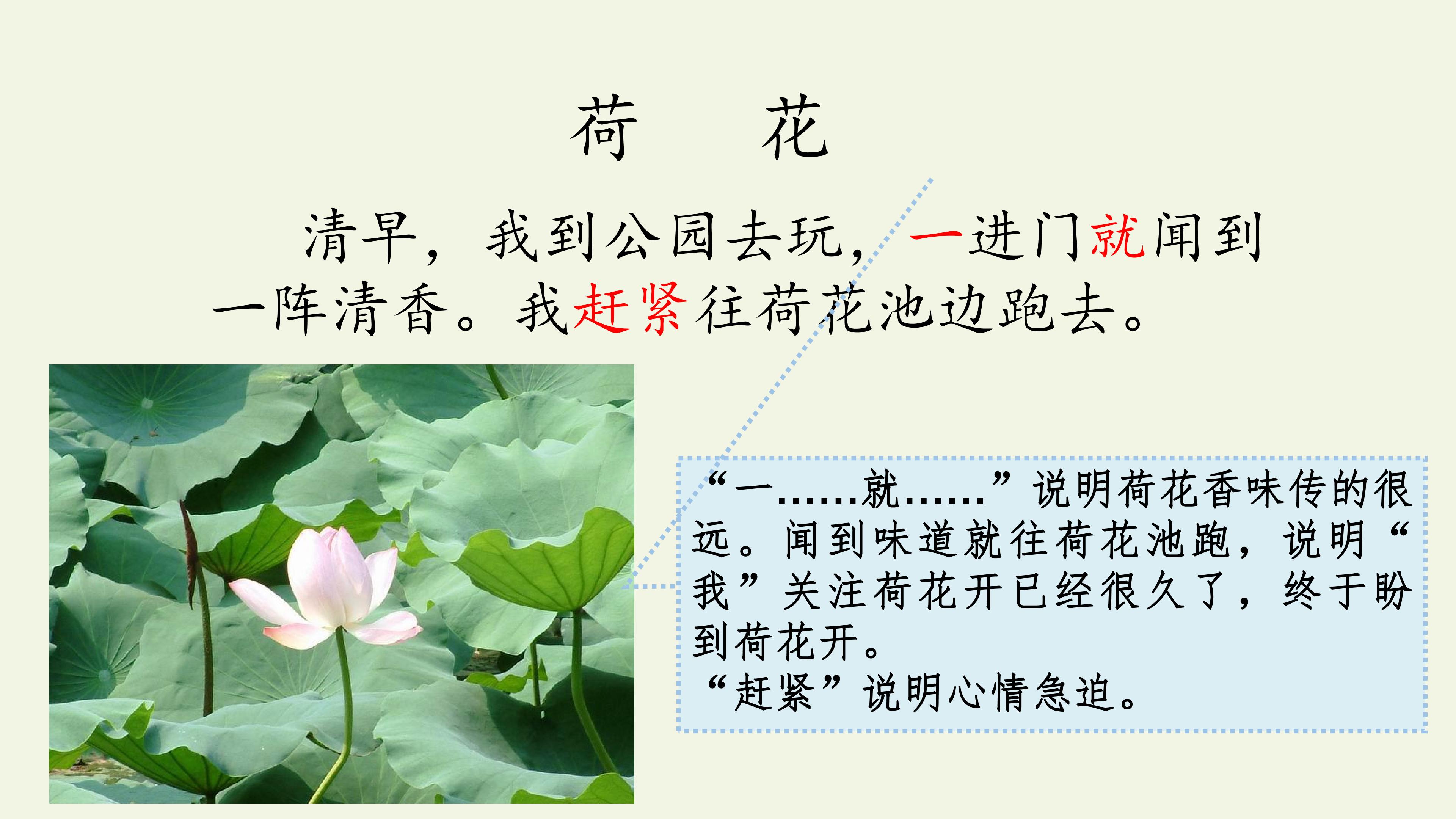 荷 花

清早，我到公园去玩，一进门就闻到一阵清香。我赶紧往荷花池边跑去。

“一……就……”说明荷花香味传的很远。闻到味道就往荷花池跑，说明“我”关注荷花开已经很久了，终于盼到荷花开。

“赶紧”说明心情急迫。